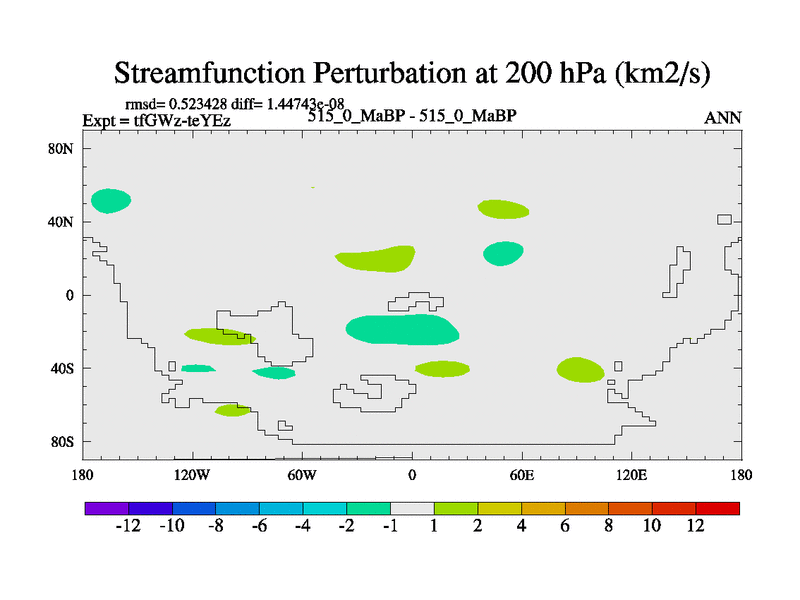 Streamfunction Perturbation at 200 hPa (km2/s)

rmsd= 0.523428 diff= 1.44743e-08
Expt = tfGWz-teYEz
515_0_MaBP - 515_0_MaBP
ANN

80N
40N
0
40S
80S

180
120W
60W
0
60E
120E
180

-12 -10 -8 -6 -4 -2 -1 1 2 4 6 8 10 12